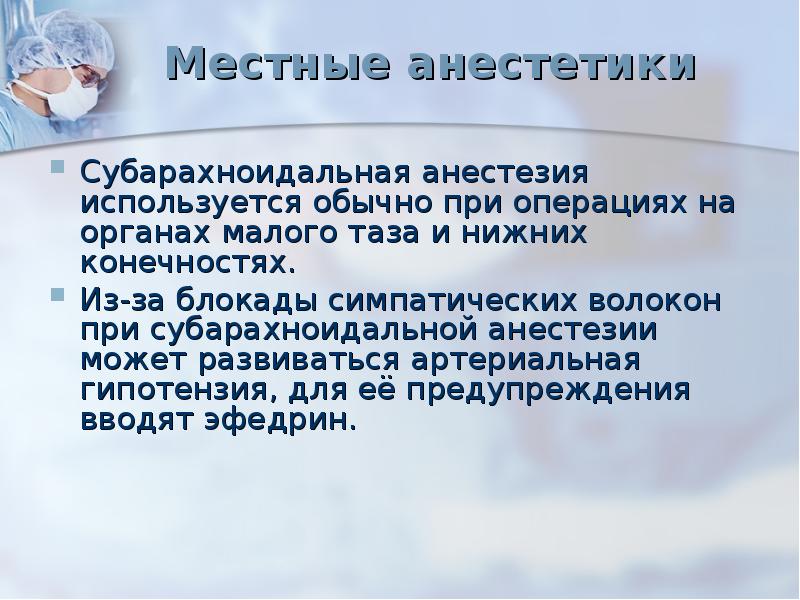 Местные анестетики

Субарахноидальная анестезия используется обычно при операциях на органах малого таза и нижних конечностях.

Из-за блокады симпатических волокон при субарахноидальной анестезии может развиваться артериальная гипотензия, для её предупреждения вводят эфедрин.